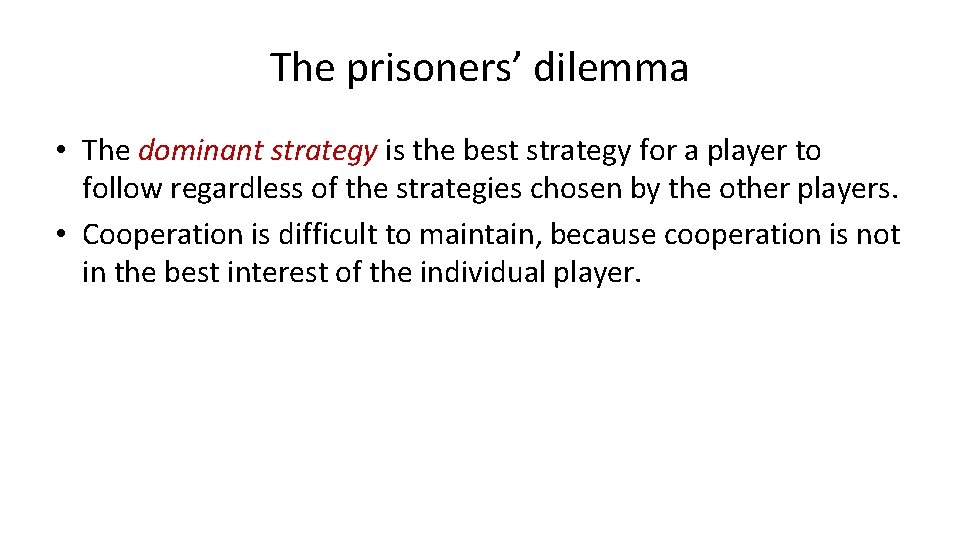 The prisoners’ dilemma

• The dominant strategy is the best strategy for a player to follow regardless of the strategies chosen by the other players.
• Cooperation is difficult to maintain, because cooperation is not in the best interest of the individual player.